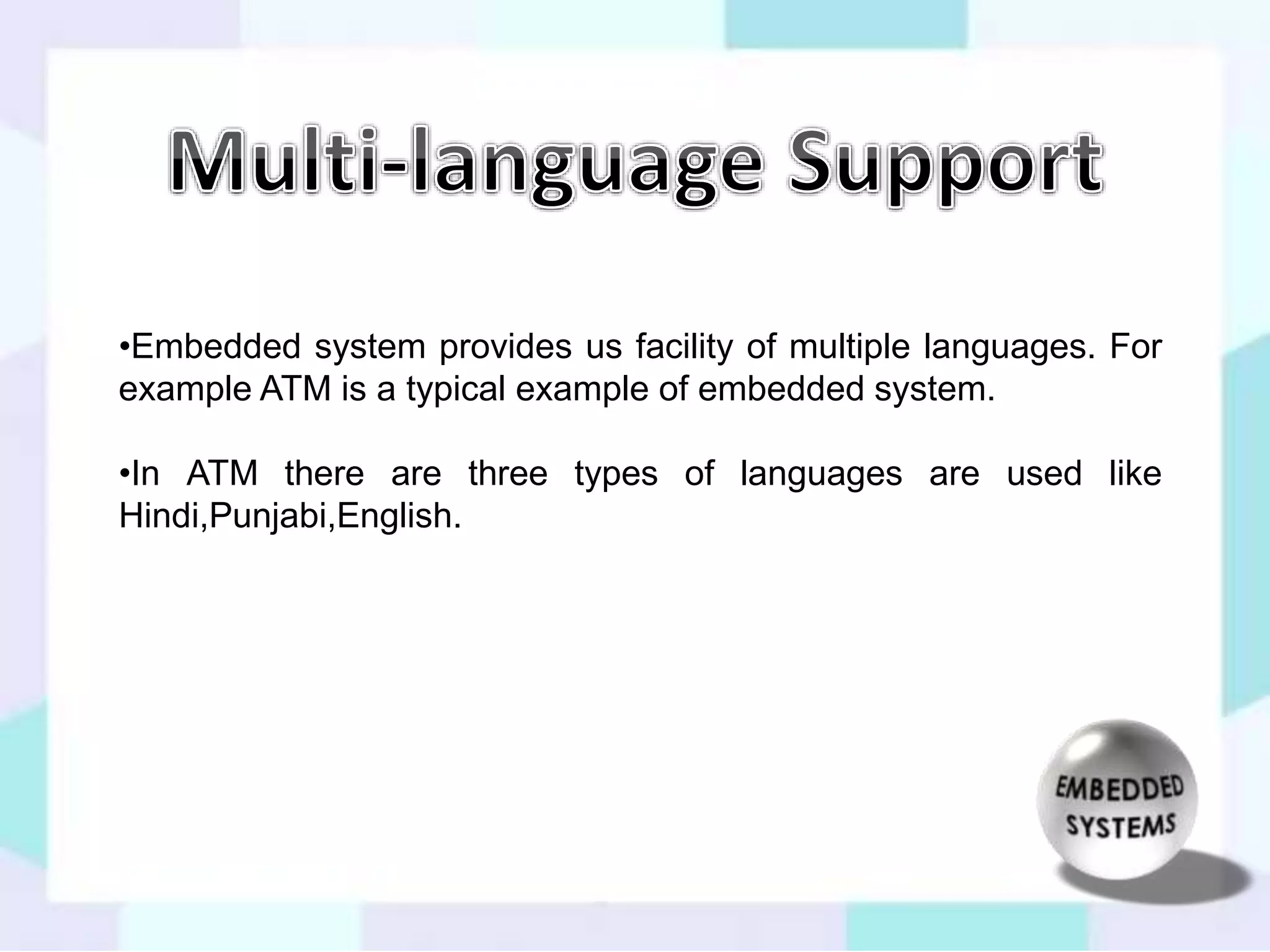 Multi-language Support

•Embedded system provides us facility of multiple languages. For example ATM is a typical example of embedded system.

•In ATM there are three types of languages are used like Hindi,Punjabi,English.

EMBEDDED SYSTEMS